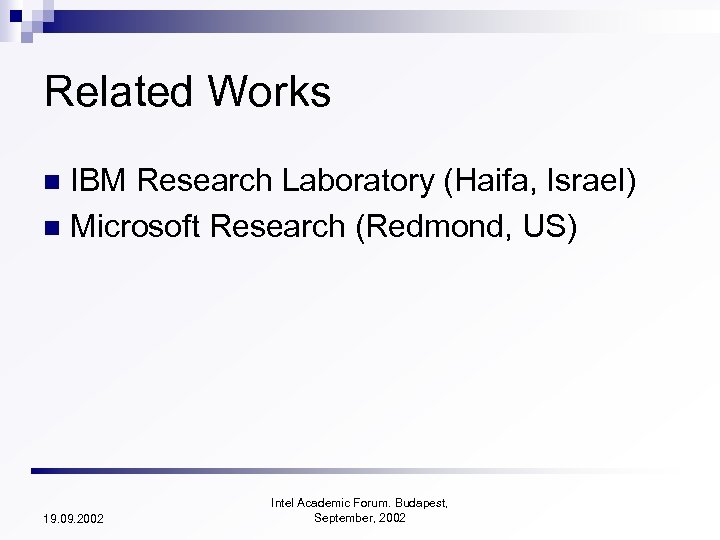 Related Works

- IBM Research Laboratory (Haifa, Israel)
- Microsoft Research (Redmond, US)

19.09.2002

Intel Academic Forum. Budapest, September, 2002